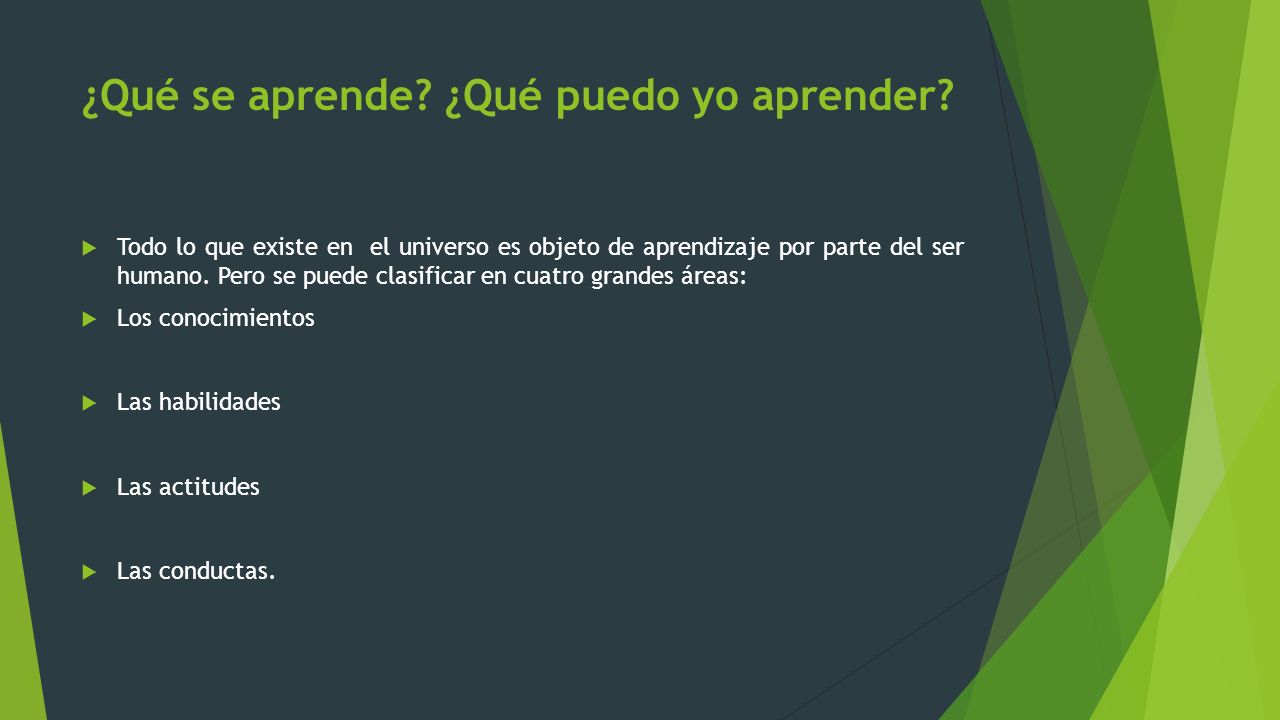 ¿Qué se aprende? ¿Qué puedo yo aprender?

Todo lo que existe en el universo es objeto de aprendizaje por parte del ser humano. Pero se puede clasificar en cuatro grandes áreas:

Los conocimientos

Las habilidades

Las actitudes

Las conductas.